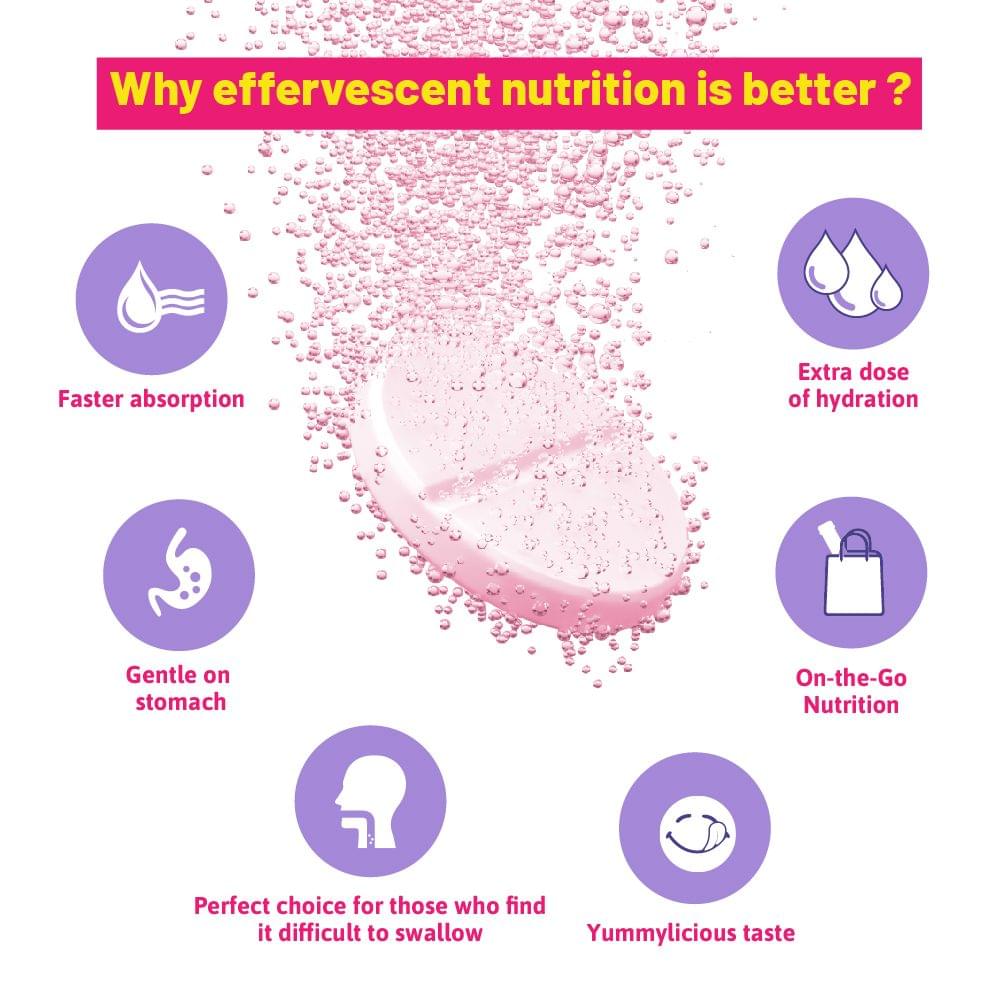 Why effervescent nutrition is better ?

Faster absorption

Extra dose of hydration

Gentle on stomach

On-the-Go Nutrition

Perfect choice for those who find it difficult to swallow

Yummylicious taste